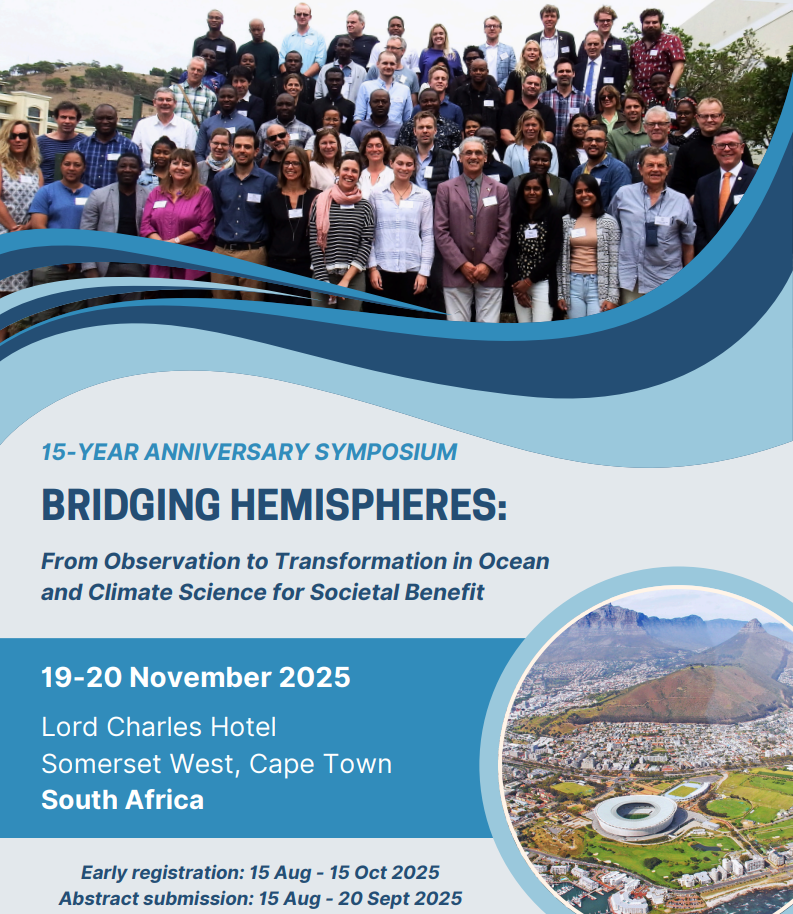 15-YEAR ANNIVERSARY SYMPOSIUM

BRIDGING HEMISPHERES:

From Observation to Transformation in Ocean and Climate Science for Societal Benefit

19-20 November 2025

Lord Charles Hotel
Somerset West, Cape Town
South Africa

Early registration: 15 Aug - 15 Oct 2025
Abstract submission: 15 Aug - 20 Sept 2025